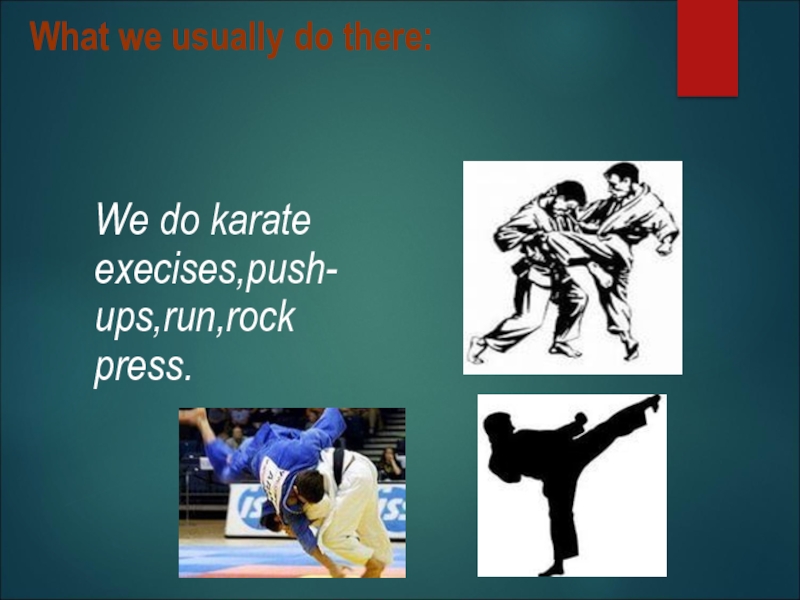 What we usually do there:

We do karate execises,push-ups,run,rock press.